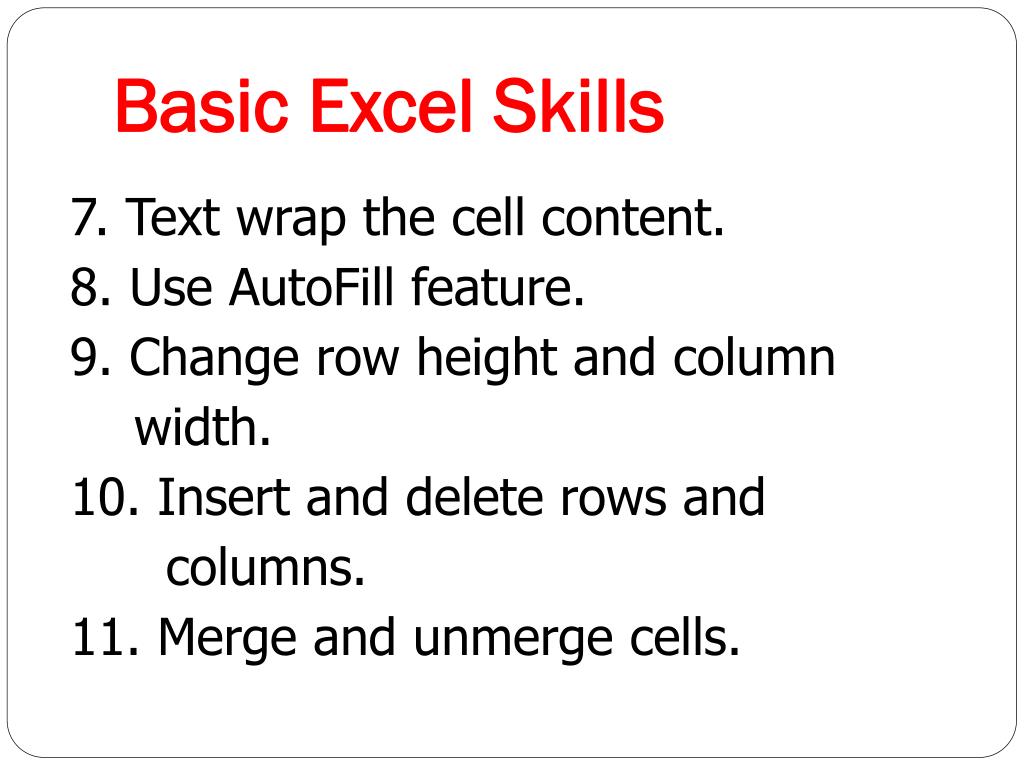 Basic Excel Skills

7. Text wrap the cell content.
8. Use AutoFill feature.
9. Change row height and column width.
10. Insert and delete rows and columns.
11. Merge and unmerge cells.